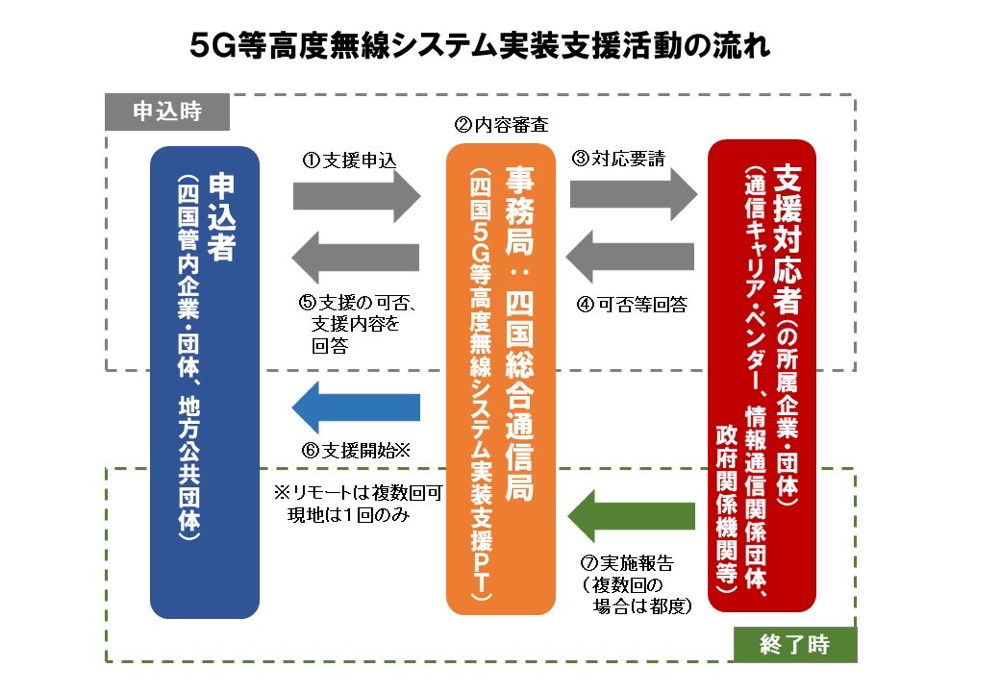 5G等高度無線システム実装支援活動の流れ

申込時

申込者
（四国管内企業・団体、地方公共団体）

①支援申込

⑤支援の可否、支援内容を回答

⑥支援開始※

※リモートは複数回可
現地は１回のみ

②内容審査

事務局：四国総合通信局
（四国5G等高度無線システム実装支援PT）

③対応要請

④可否等回答

⑦実施報告
（複数回の場合は都度）

支援対応者（の所属企業・団体）
（通信キャリア・ベンダー、情報通信関係団体、政府関係機関等）

終了時